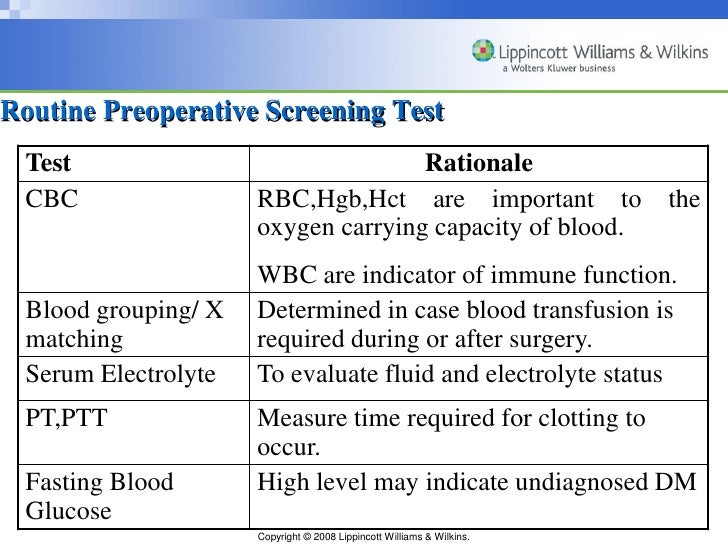 Lippincott Williams & Wilkins
a Wolters Kluwer business

Routine Preoperative Screening Test

| Test | Rationale |
|---|---|
| CBC | RBC,Hgb,Hct are important to the oxygen carrying capacity of blood. WBC are indicator of immune function. |
| Blood grouping/ X matching | Determined in case blood transfusion is required during or after surgery. |
| Serum Electrolyte | To evaluate fluid and electrolyte status |
| PT,PTT | Measure time required for clotting to occur. |
| Fasting Blood Glucose | High level may indicate undiagnosed DM |

Copyright © 2008 Lippincott Williams & Wilkins.